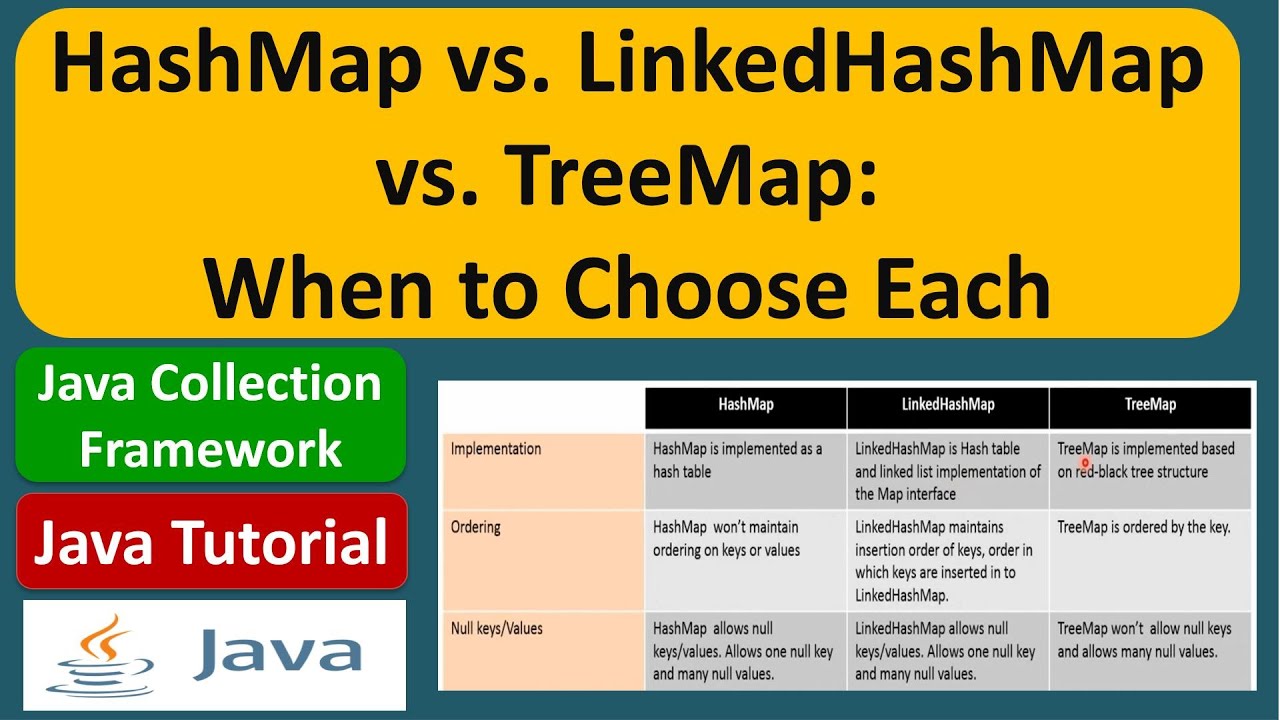 HashMap vs. LinkedHashMap vs. TreeMap: When to Choose Each

Java Collection Framework

Java Tutorial

Java

| | HashMap | LinkedHashMap | TreeMap |
|---|---|---|---|
| Implementation | HashMap is implemented as a hash table | LinkedHashMap is Hash table and linked list implementation of the Map interface | TreeMap is implemented based on red-black tree structure |
| Ordering | HashMap won't maintain ordering on keys or values | LinkedHashMap maintains insertion order of keys, order in which keys are inserted in to LinkedHashMap. | TreeMap is ordered by the key. |
| Null keys/Values | HashMap allows null keys/values. Allows one null key and many null values. | LinkedHashMap allows null keys/values. Allows one null key and many null values. | TreeMap won't allow null keys and allows many null values. |